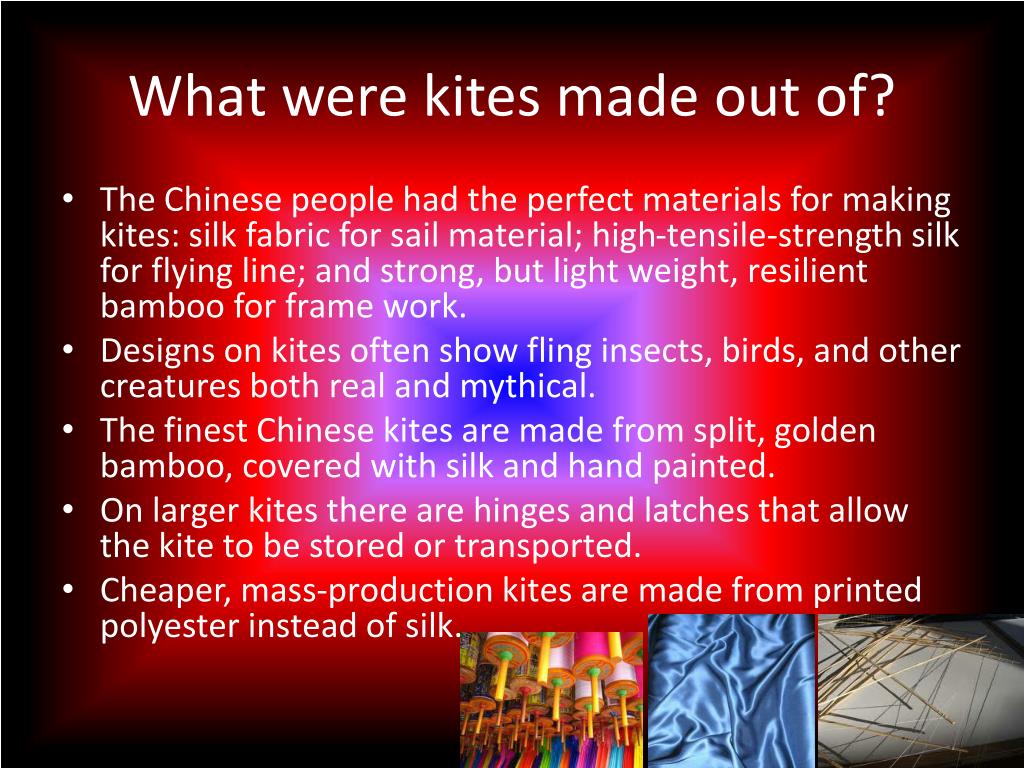 What were kites made out of?

• The Chinese people had the perfect materials for making kites: silk fabric for sail material; high-tensile-strength silk for flying line; and strong, but light weight, resilient bamboo for frame work.
• Designs on kites often show fling insects, birds, and other creatures both real and mythical.
• The finest Chinese kites are made from split, golden bamboo, covered with silk and hand painted.
• On larger kites there are hinges and latches that allow the kite to be stored or transported.
• Cheaper, mass-production kites are made from printed polyester instead of silk.